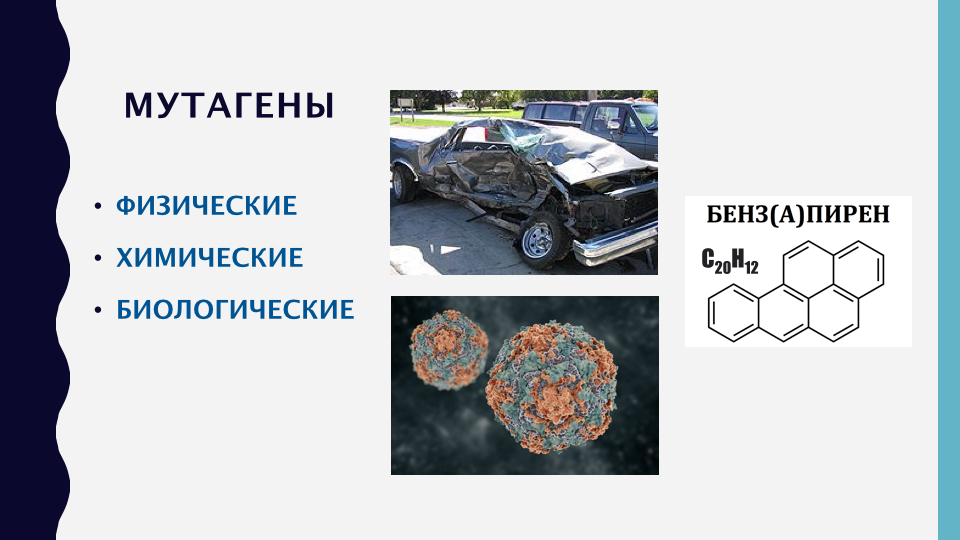 МУТАГЕНЫ

• ФИЗИЧЕСКИЕ
• ХИМИЧЕСКИЕ
• БИОЛОГИЧЕСКИЕ

БЕНЗ(А)ПИРЕН
$C_{20}H_{12}$